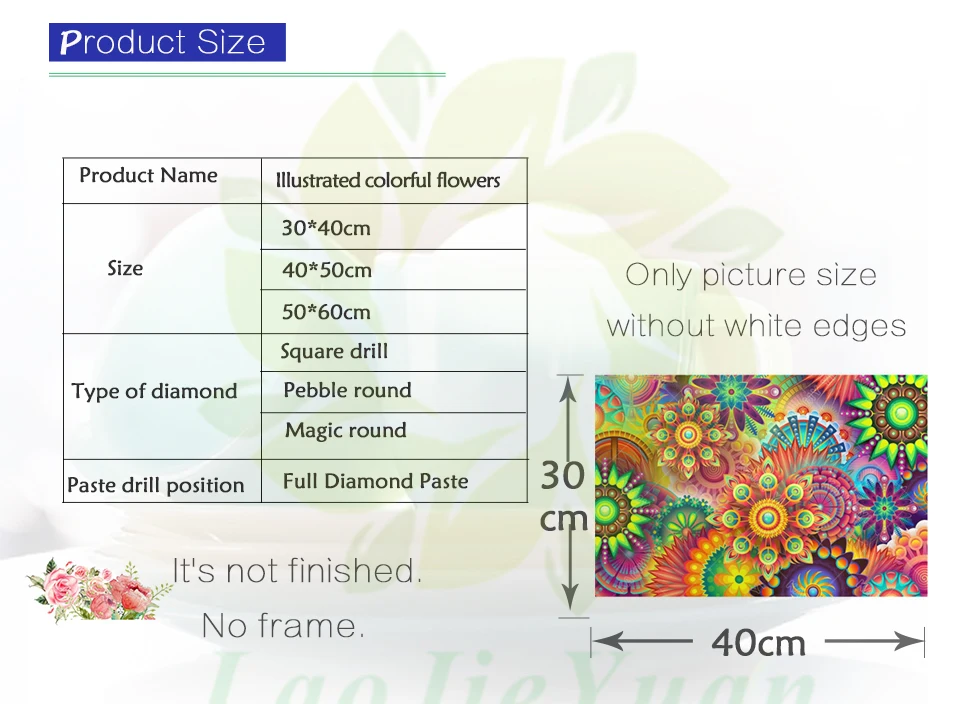 Product Size

| Product Name | Illustrated colorful flowers |
|---|---|
| Size | 30*40cm |
| | 40*50cm |
| | 50*60cm |
| Type of diamond | Square drill |
| | Pebble round |
| | Magic round |
| Paste drill position | Full Diamond Paste |

Only picture size without white edges

30 cm

40cm

It's not finished.

No frame.

LaoJieYuan